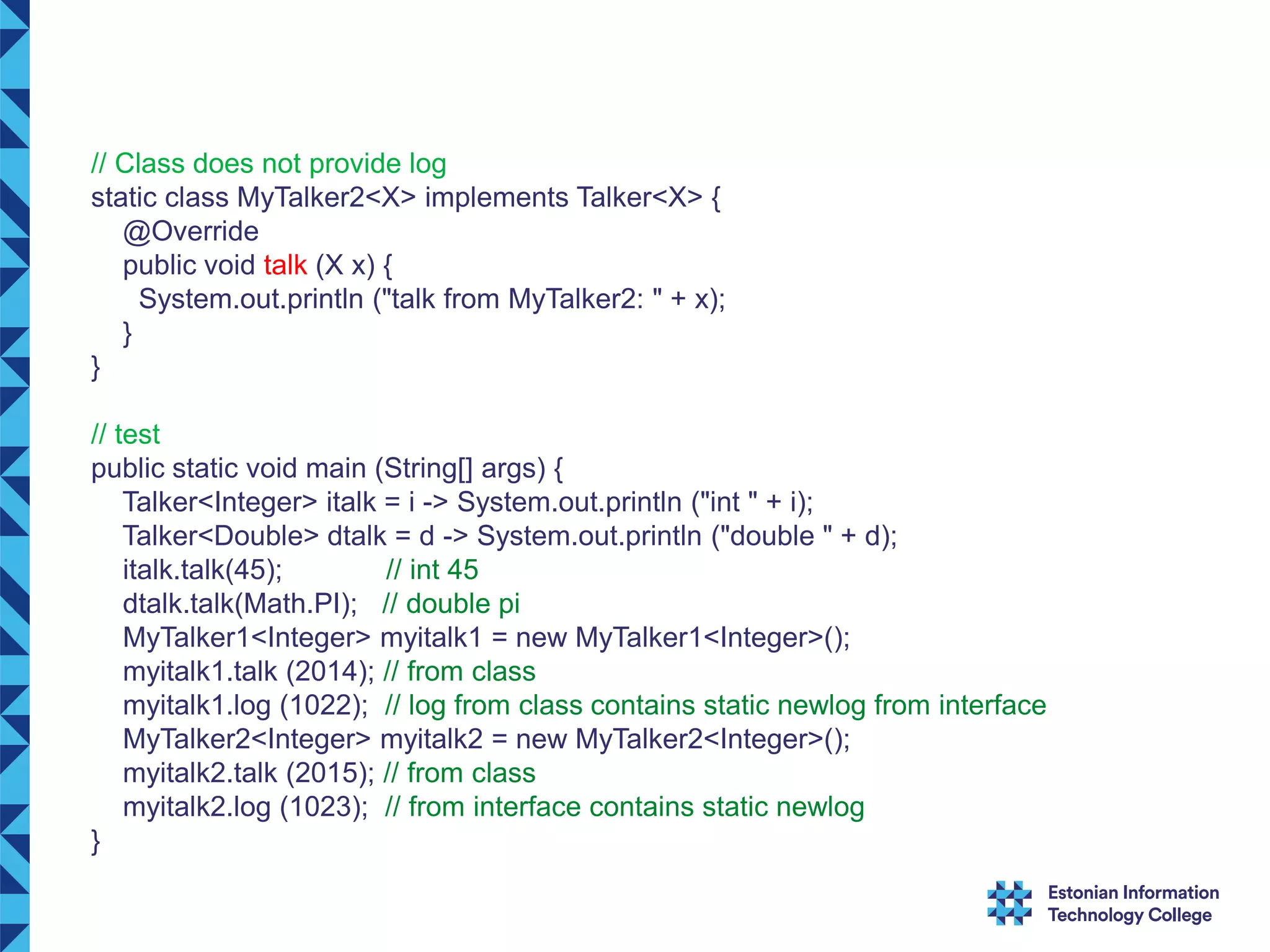 // Class does not provide log
static class MyTalker2<X> implements Talker<X> {
    @Override
    public void talk (X x) {
      System.out.println ("talk from MyTalker2: " + x);
    }
}

// test
public static void main (String[] args) {
    Talker<Integer> italk = i -> System.out.println ("int " + i);
    Talker<Double> dtalk = d -> System.out.println ("double " + d);
    italk.talk(45);             // int 45
    dtalk.talk(Math.PI);   // double pi
    MyTalker1<Integer> myitalk1 = new MyTalker1<Integer>();
    myitalk1.talk (2014); // from class
    myitalk1.log (1022);  // log from class contains static newlog from interface
    MyTalker2<Integer> myitalk2 = new MyTalker2<Integer>();
    myitalk2.talk (2015); // from class
    myitalk2.log (1023);  // from interface contains static newlog
}

Estonian Information Technology College